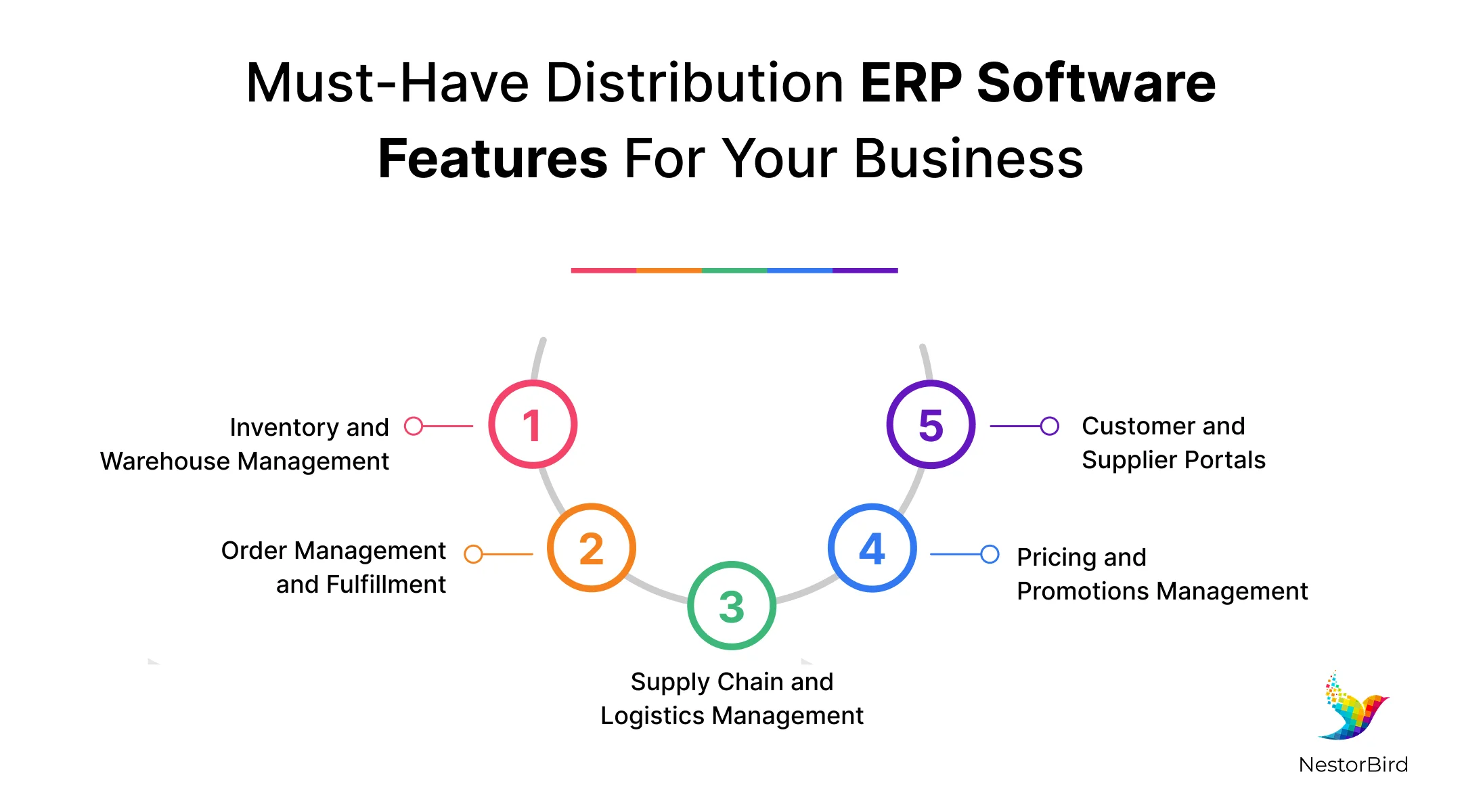 Must-Have Distribution ERP Software Features For Your Business

1
Inventory and Warehouse Management

2
Order Management and Fulfillment

3
Supply Chain and Logistics Management

4
Pricing and Promotions Management

5
Customer and Supplier Portals

NestorBird